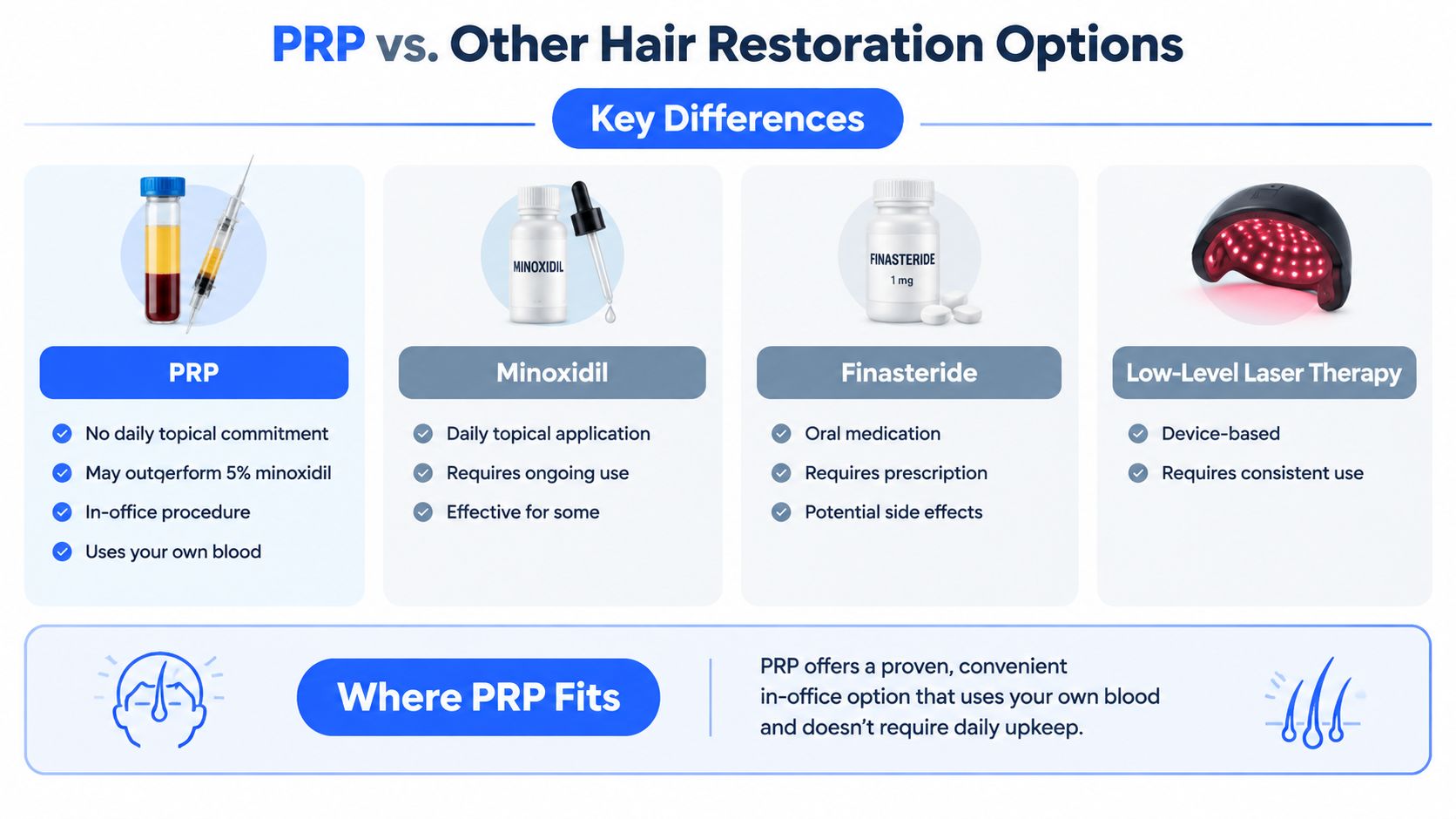 PRP vs. Other Hair Restoration Options

Key Differences

PRP
No daily topical commitment
May outqerform 5% minoxidil
In-office procedure
Uses your own blood

MINOXIDIL
Minoxidil
Daily topical application
Requires ongoing use
Effective for some

FINASTERIDE
1 mg
Finasteride
Oral medication
Requires prescription
Potential side effects

Low-Level Laser Therapy
Device-based
Requires consistent use

Where PRP Fits

PRP offers a proven, convenient in-office option that uses your own blood and doesn't require daily upkeep.